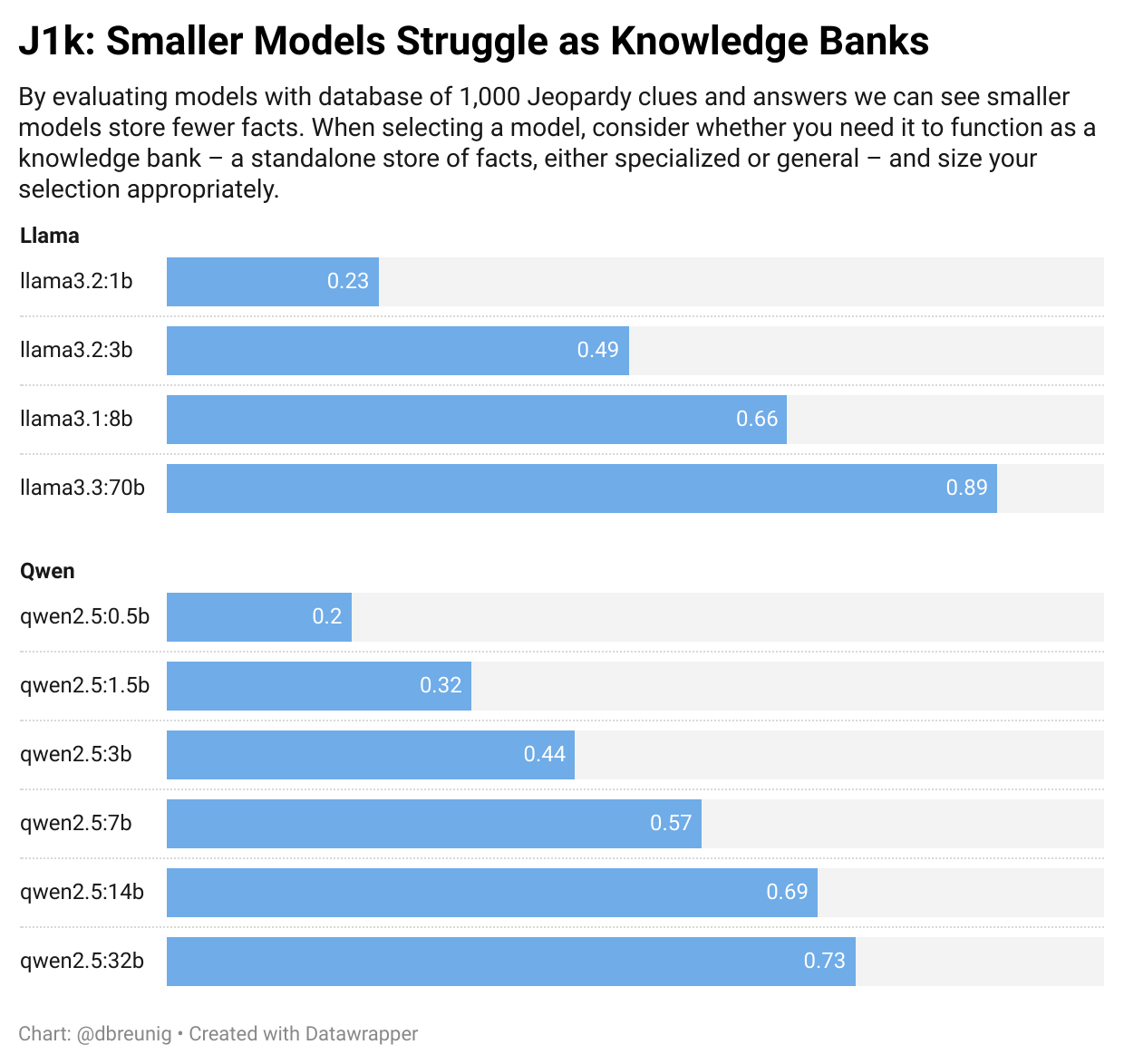 J1k: Smaller Models Struggle as Knowledge Banks

By evaluating models with database of 1,000 Jeopardy clues and answers we can see smaller models store fewer facts. When selecting a model, consider whether you need it to function as a knowledge bank – a standalone store of facts, either specialized or general – and size your selection appropriately.

Llama

llama3.2:1b 0.23

llama3.2:3b 0.49

llama3.1:8b 0.66

llama3.3:70b 0.89

Qwen

qwen2.5:0.5b 0.2

qwen2.5:1.5b 0.32

qwen2.5:3b 0.44

qwen2.5:7b 0.57

qwen2.5:14b 0.69

qwen2.5:32b 0.73

Chart: @dbreunig • Created with Datawrapper